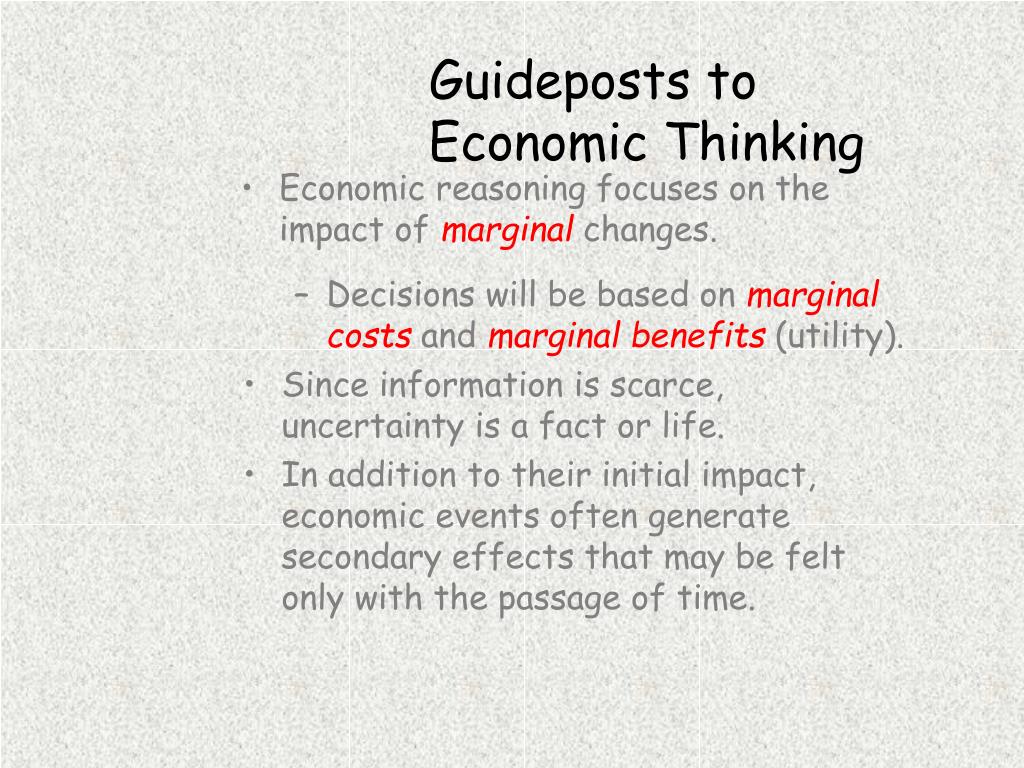 Guideposts to Economic Thinking

• Economic reasoning focuses on the impact of marginal changes.

– Decisions will be based on marginal costs and marginal benefits (utility).

• Since information is scarce, uncertainty is a fact or life.

• In addition to their initial impact, economic events often generate secondary effects that may be felt only with the passage of time.